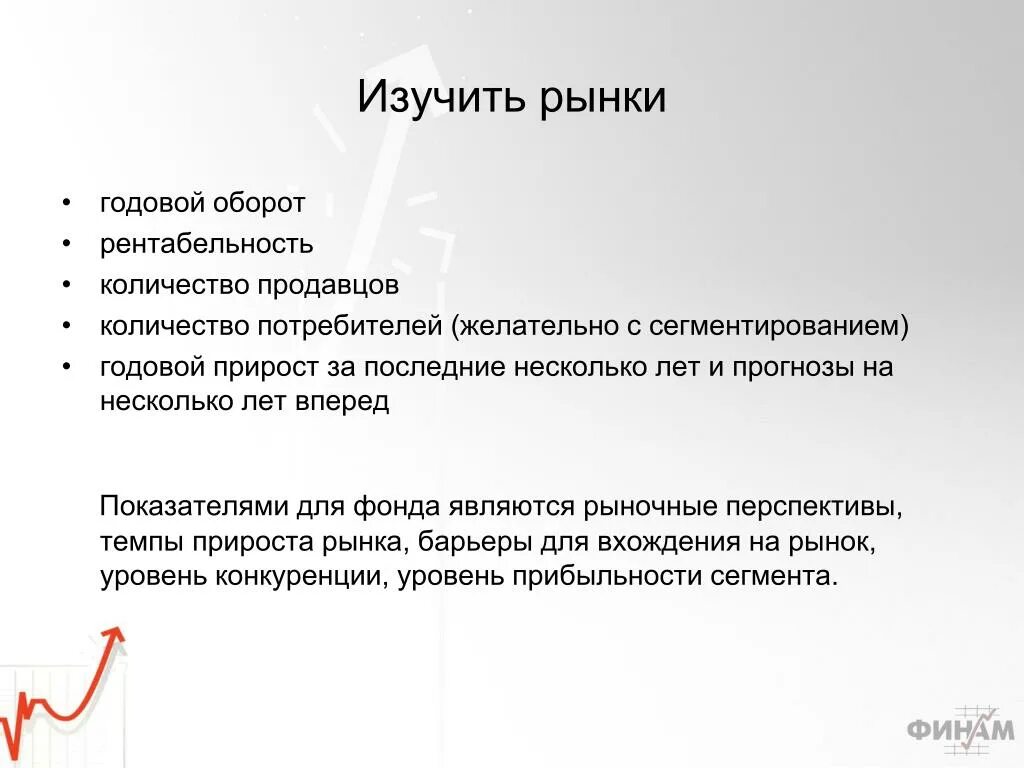 Изучить рынки

• годовой оборот
• рентабельность
• количество продавцов
• количество потребителей (желательно с сегментированием)
• годовой прирост за последние несколько лет и прогнозы на несколько лет вперед

Показателями для фонда являются рыночные перспективы, темпы прироста рынка, барьеры для вхождения на рынок, уровень конкуренции, уровень прибыльности сегмента.

ФИНАМ